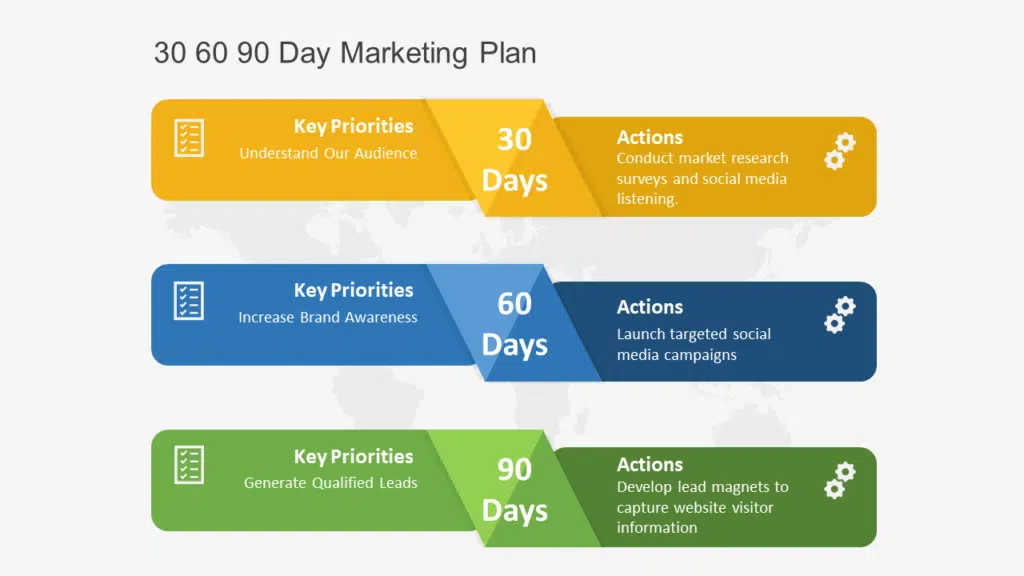 30 60 90 Day Marketing Plan

Key Priorities
Understand Our Audience

30 Days

Actions
Conduct market research surveys and social media listening.

Key Priorities
Increase Brand Awareness

60 Days

Actions
Launch targeted social media campaigns

Key Priorities
Generate Qualified Leads

90 Days

Actions
Develop lead magnets to capture website visitor information